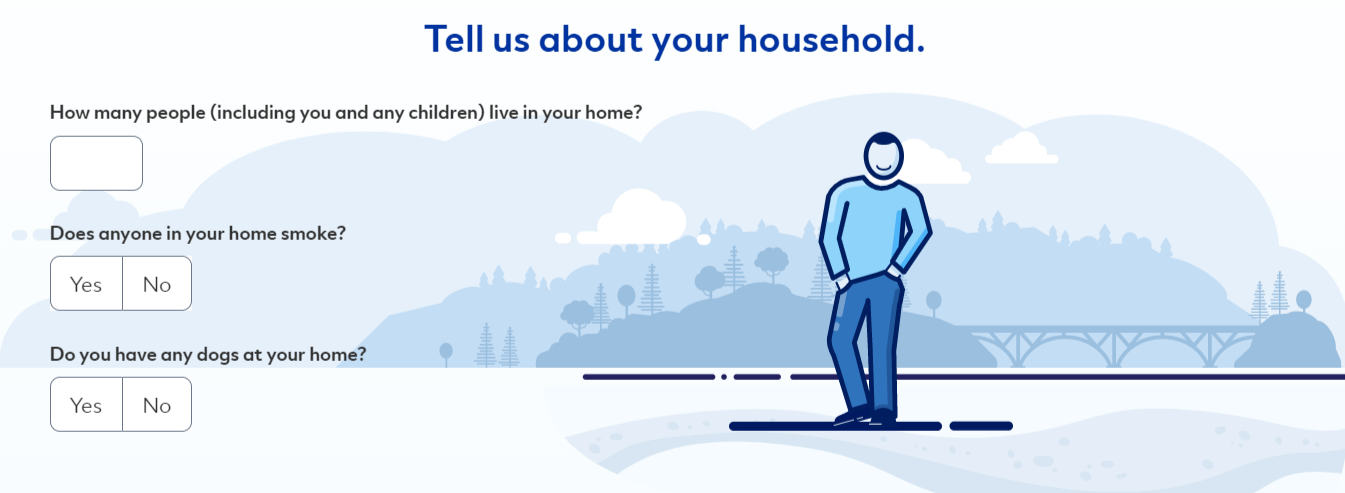 Tell us about your household.

How many people (including you and any children) live in your home?

Does anyone in your home smoke?

Yes No

Do you have any dogs at your home?

Yes No